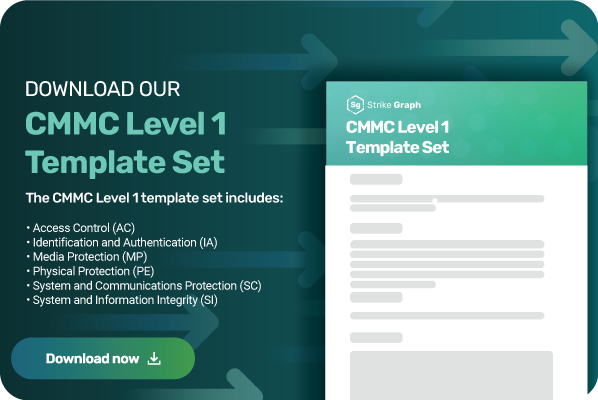 DOWNLOAD OUR

CMMC Level 1 Template Set

The CMMC Level 1 template set includes:

• Access Control (AC)
• Identification and Authentication (IA)
• Media Protection (MP)
• Physical Protection (PE)
• System and Communications Protection (SC)
• System and Information Integrity (SI)

Download now

Sg Strike Graph

CMMC Level 1 Template Set